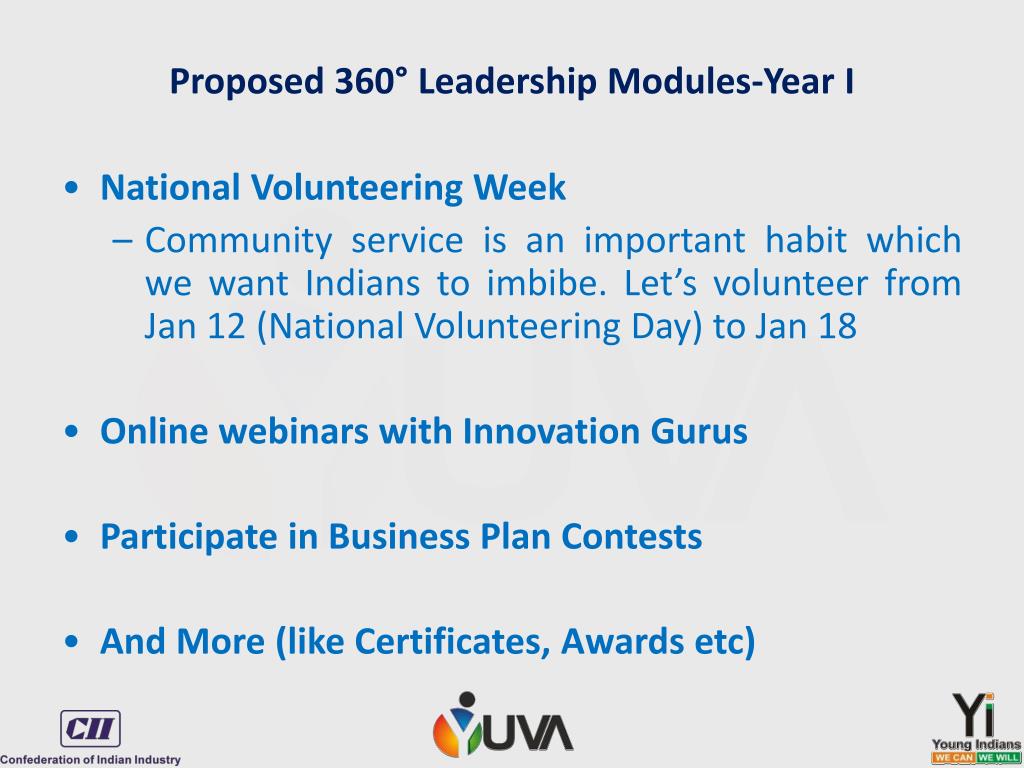 Proposed 360° Leadership Modules-Year I

• National Volunteering Week
– Community service is an important habit which we want Indians to imbibe. Let's volunteer from Jan 12 (National Volunteering Day) to Jan 18

• Online webinars with Innovation Gurus

• Participate in Business Plan Contests

• And More (like Certificates, Awards etc)

CII
Confederation of Indian Industry

YUVA

Yi
Young Indians
WE CAN WE WILL